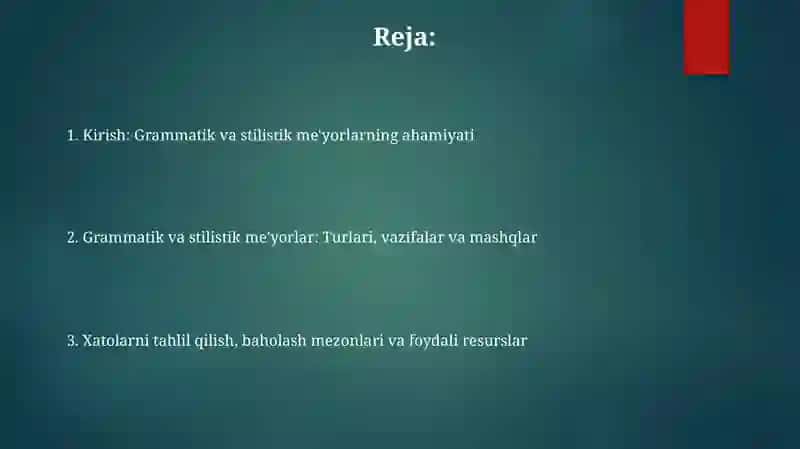 Reja:

1. Kirish: Grammatik va stilistik me'yorlarning ahamiyati

2. Grammatik va stilistik me'yorlar: Turlari, vazifalar va mashqlar

3. Xatolarni tahlil qilish, baholash mezonlari va foydali resurslar